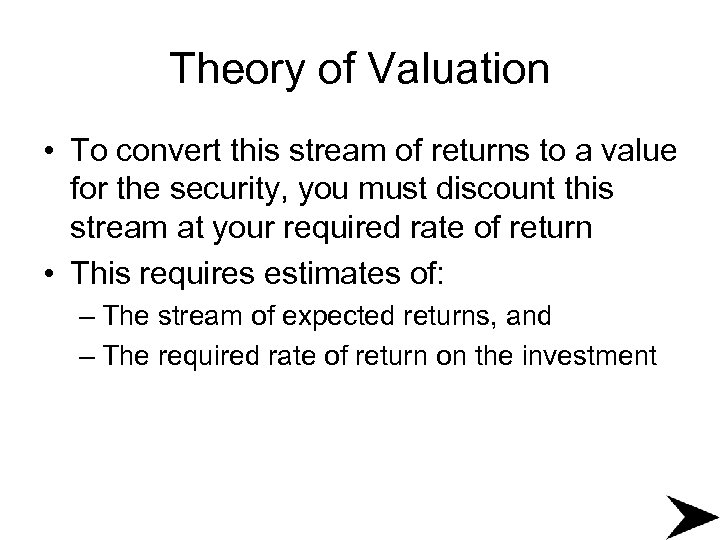 Theory of Valuation

• To convert this stream of returns to a value for the security, you must discount this stream at your required rate of return

• This requires estimates of:
– The stream of expected returns, and
– The required rate of return on the investment